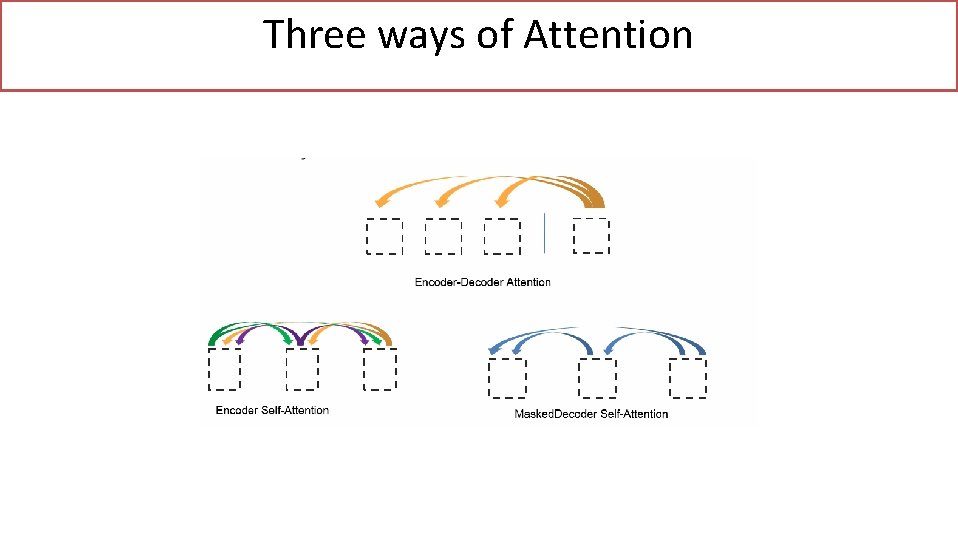 Three ways of Attention

Encoder-Decoder Attention

Encoder Self-Attention

MaskedDecoder Self-Attention